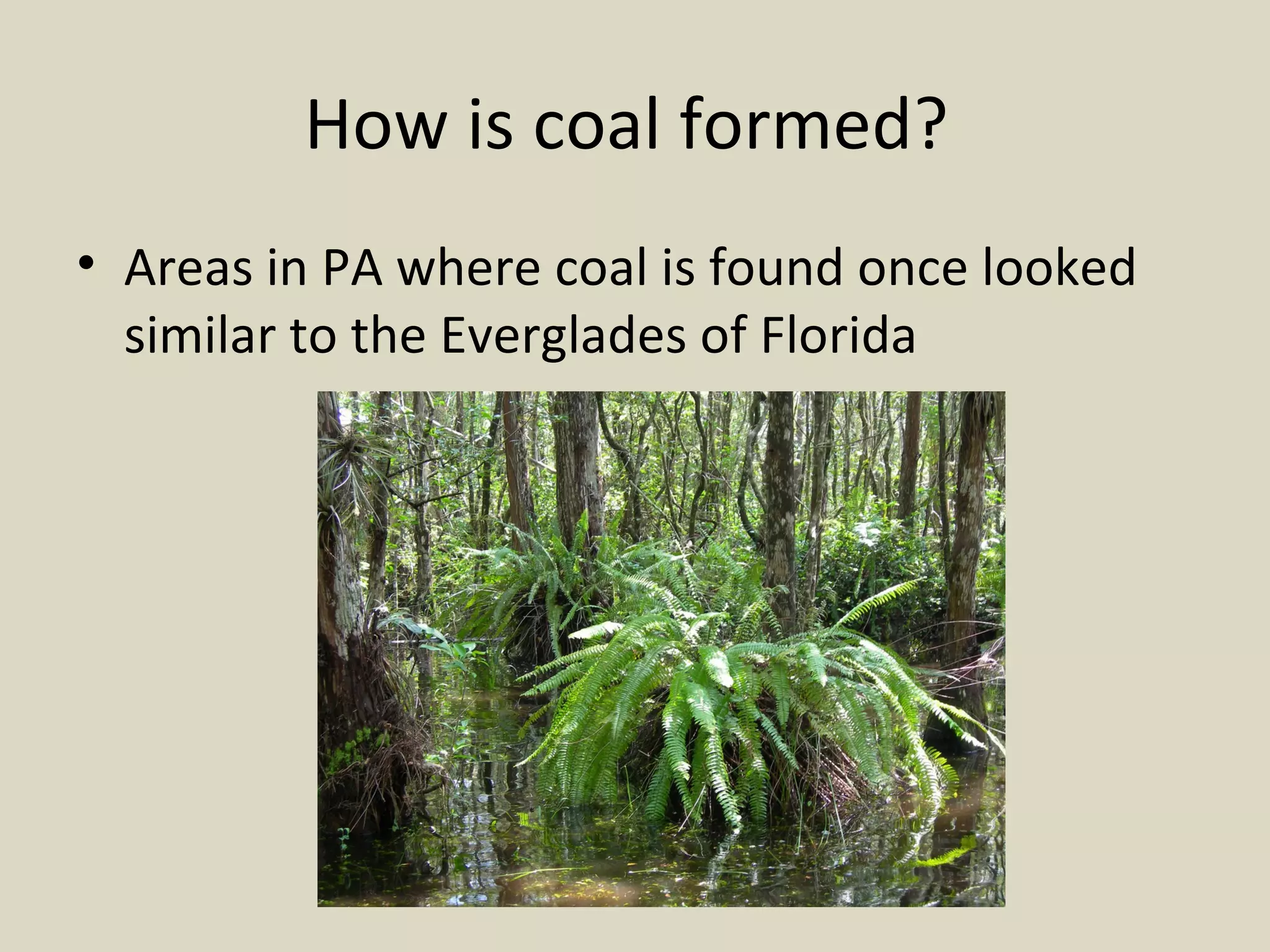 How is coal formed?

• Areas in PA where coal is found once looked similar to the Everglades of Florida